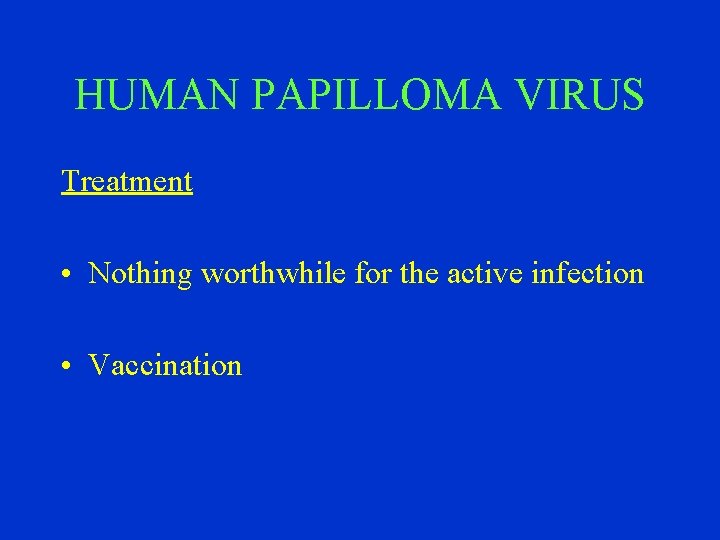 HUMAN PAPILLOMA VIRUS

Treatment

• Nothing worthwhile for the active infection

• Vaccination